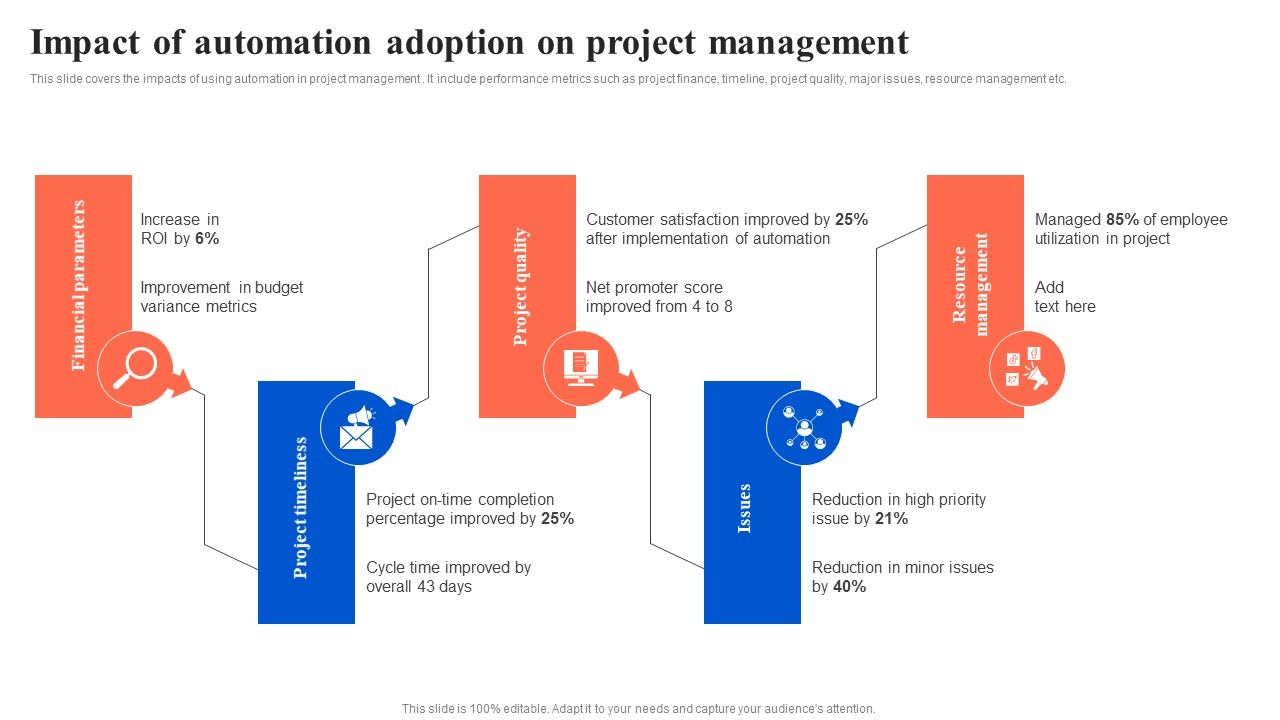 Impact of automation adoption on project management

This slide covers the impacts of using automation in project management . It include performance metrics such as project finance, timeline, project quality, major issues, resource management etc.

Financial parameters

Increase in ROI by 6%

Improvement in budget variance metrics

Project timeliness

Project on-time completion percentage improved by 25%

Cycle time improved by overall 43 days

Project quality

Customer satisfaction improved by 25% after implementation of automation

Net promoter score improved from 4 to 8

Issues

Reduction in high priority issue by 21%

Reduction in minor issues by 40%

Resource management

Managed 85% of employee utilization in project

Add text here

This slide is 100% editable. Adapt it to your needs and capture your audience's attention.